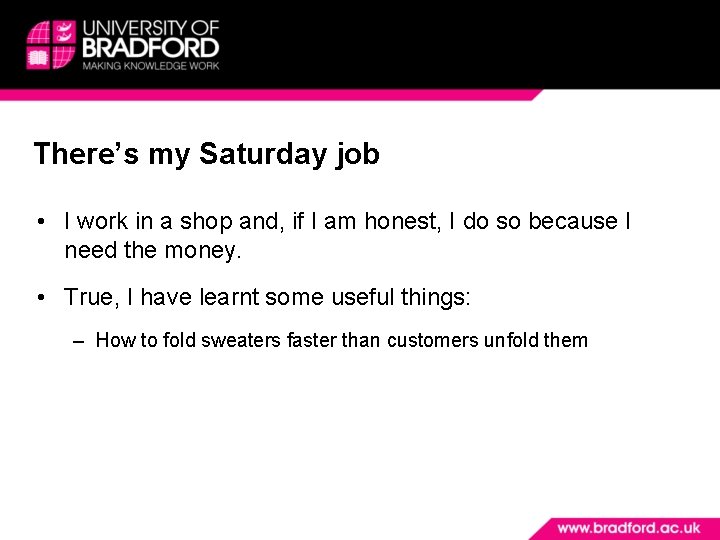 UNIVERSITY OF
BRADFORD
MAKING KNOWLEDGE WORK

There's my Saturday job

• I work in a shop and, if I am honest, I do so because I need the money.

• True, I have learnt some useful things:

– How to fold sweaters faster than customers unfold them

www.bradford.ac.uk